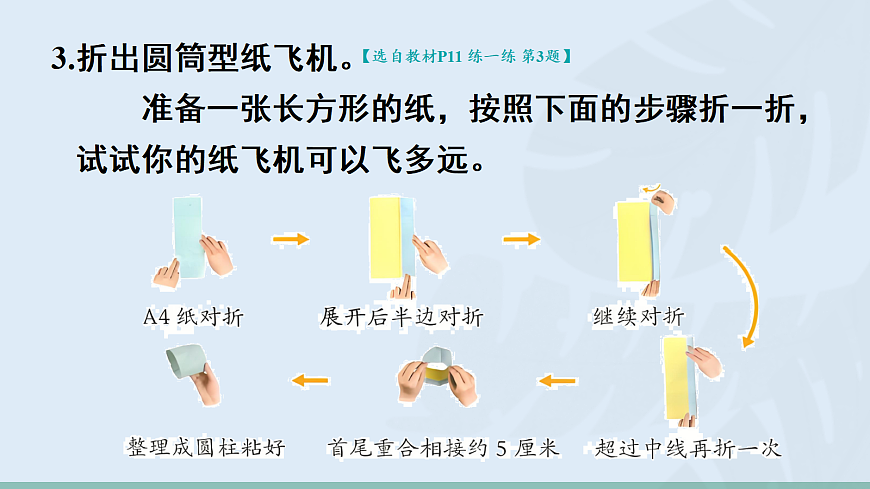 3.折出圆筒型纸飞机。【选自教材P11 练一练 第3题】

准备一张长方形的纸，按照下面的步骤折一折，试试你的纸飞机可以飞多远。

A4 纸对折

展开后半边对折

继续对折

超过中线再折一次

首尾重合相接约 5 厘米

整理成圆柱粘好